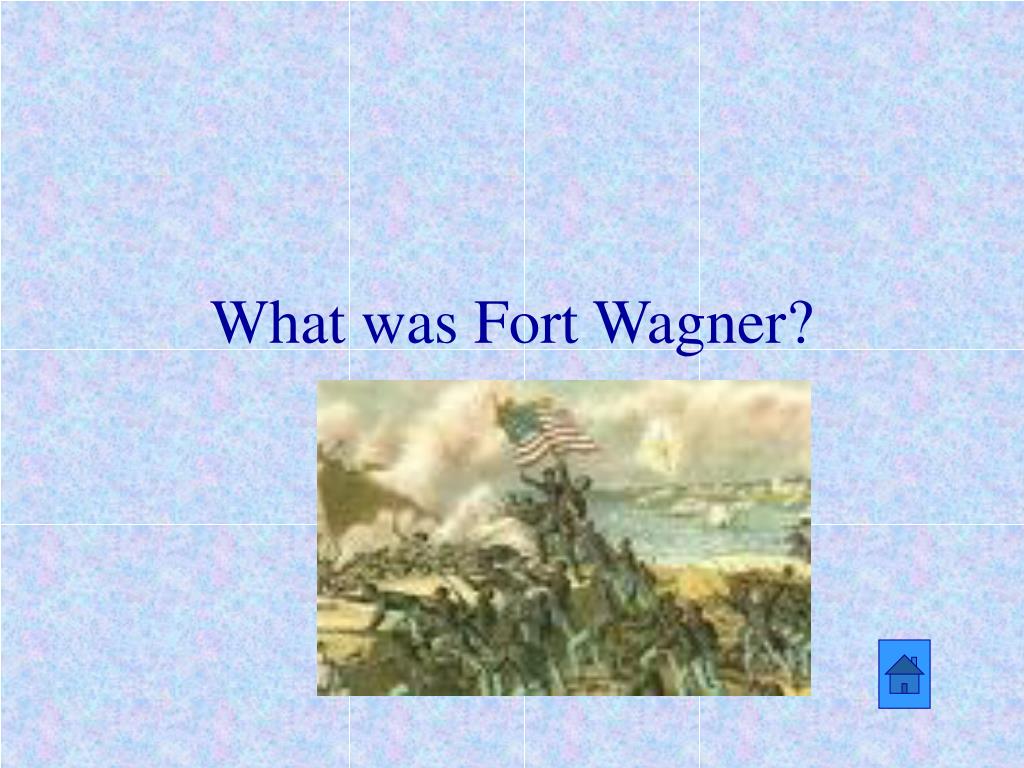 What was Fort Wagner?